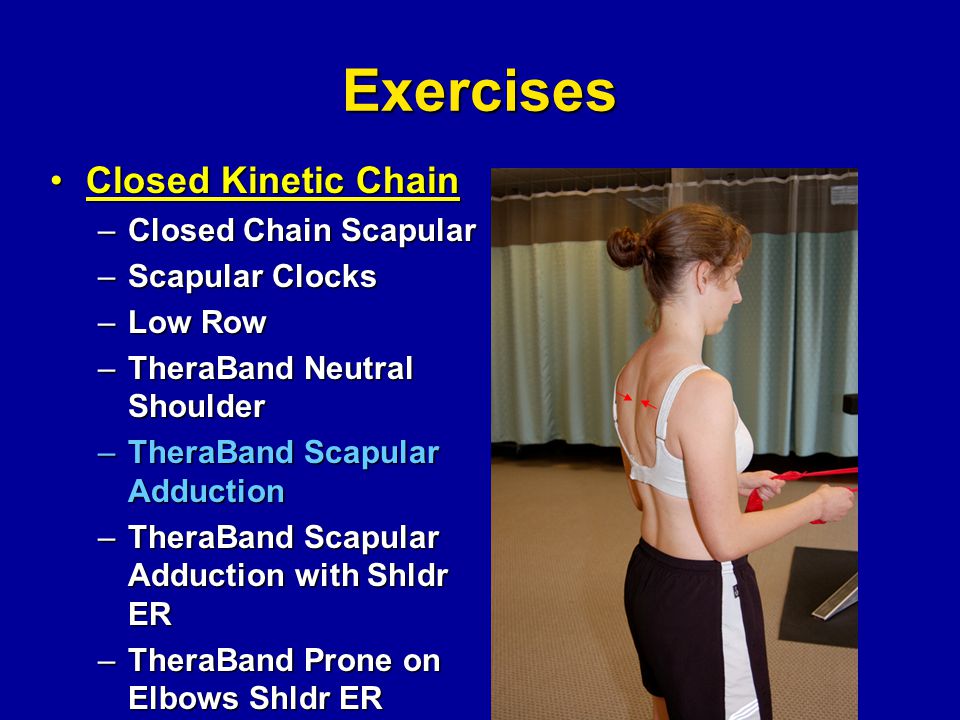 Exercises

• Closed Kinetic Chain
  – Closed Chain Scapular
  – Scapular Clocks
  – Low Row
  – TheraBand Neutral Shoulder
  – TheraBand Scapular Adduction
  – TheraBand Scapular Adduction with Shldr ER
  – TheraBand Prone on Elbows Shldr ER